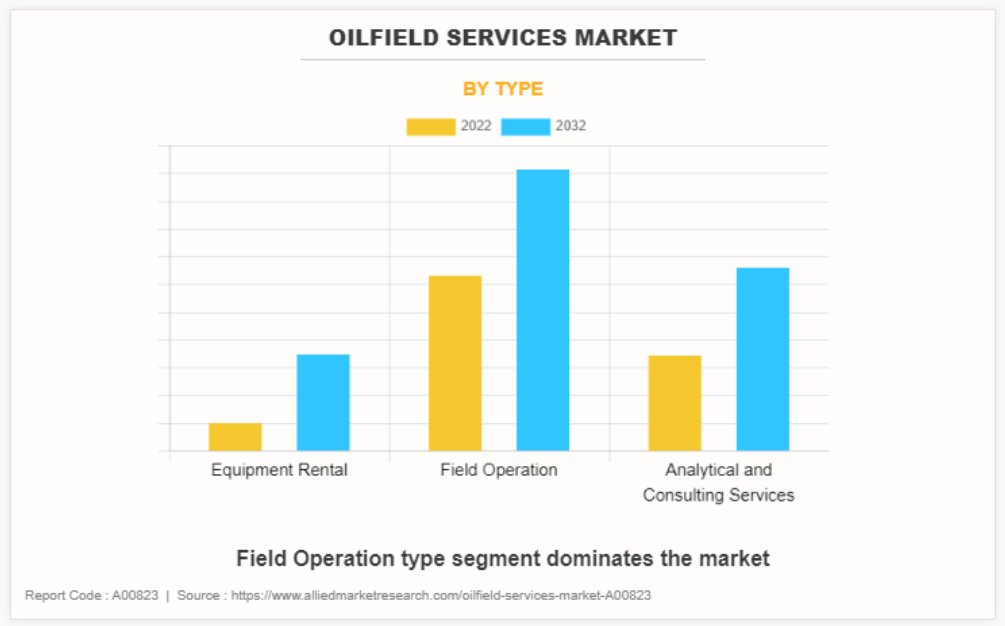 OILFIELD SERVICES MARKET

BY TYPE

2022 2032

Equipment Rental

Field Operation

Analytical and Consulting Services

Field Operation type segment dominates the market

Report Code : A00823 | Source : https://www.alliedmarketresearch.com/oilfield-services-market-A00823